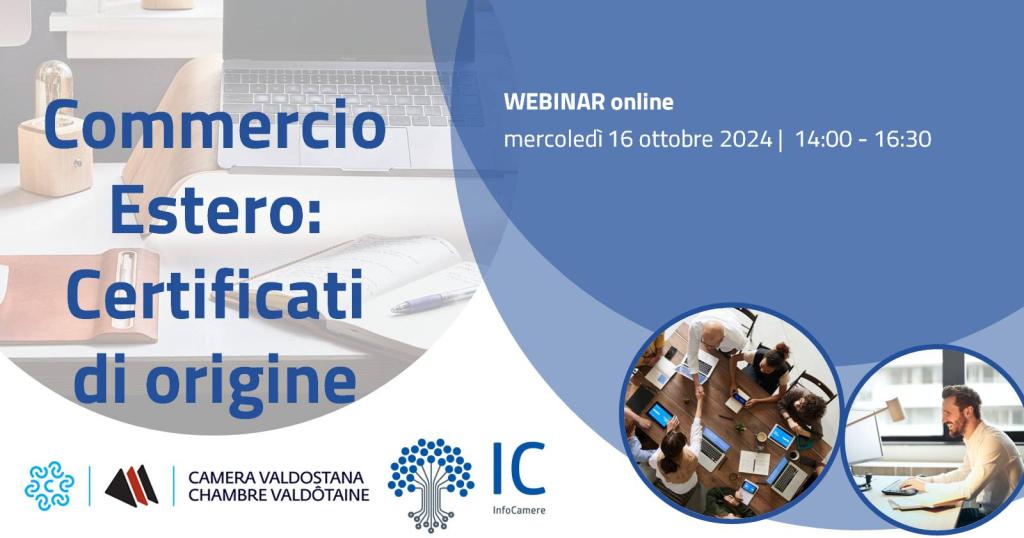 Commercio Estero: Certificati di origine

WEBINAR online
mercoledì 16 ottobre 2024 | 14:00 - 16:30

CAMERA VALDOSTANA
CHAMBRE VALDÔTAINE

IC
InfoCamere